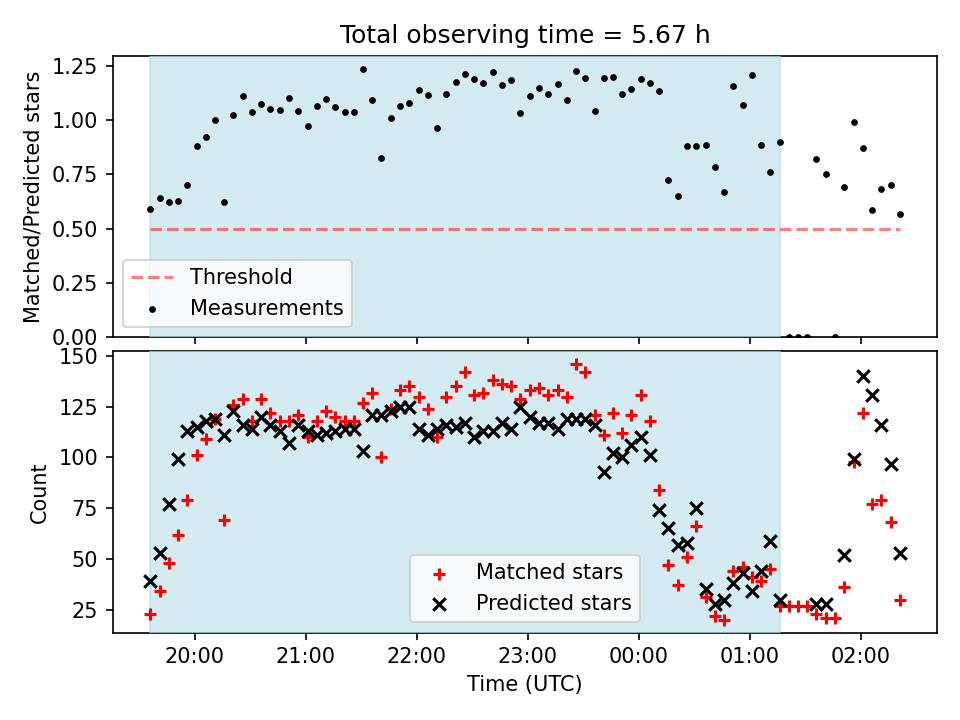 Total observing time = 5.67 h

Matched/Predicted stars

1.25
1.00
0.75
0.50
0.25
0.00

Threshold
Measurements

Count

150
125
100
75
50
25

Matched stars
Predicted stars

20:00
21:00
22:00
23:00
00:00
01:00
02:00

Time (UTC)